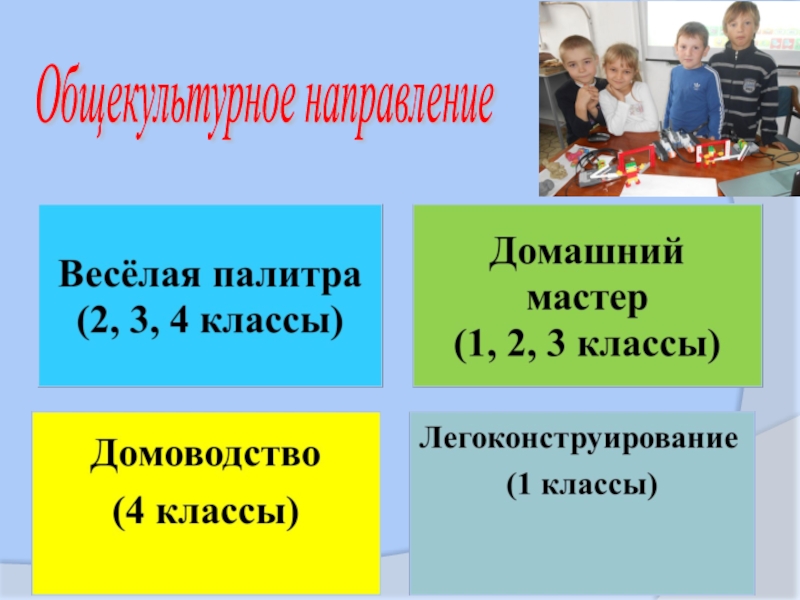 Общекультурное направление

Весёлая палитра
(2, 3, 4 классы)

Домашний
мастер
(1, 2, 3 классы)

Домоводство
(4 классы)

Легоконструирование
(1 классы)